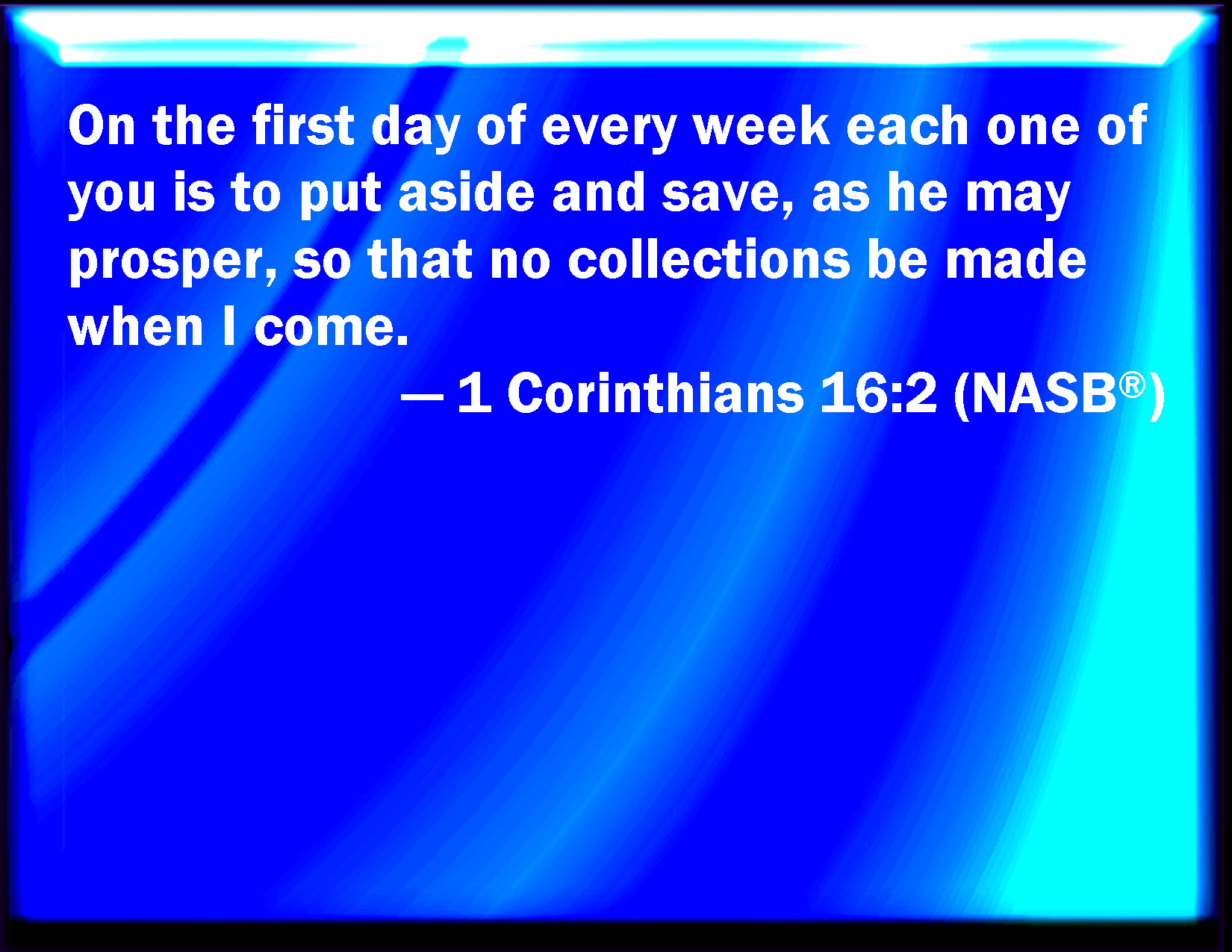 On the first day of every week each one of you is to put aside and save, as he may prosper, so that no collections be made when I come.

— 1 Corinthians 16:2 (NASB®)